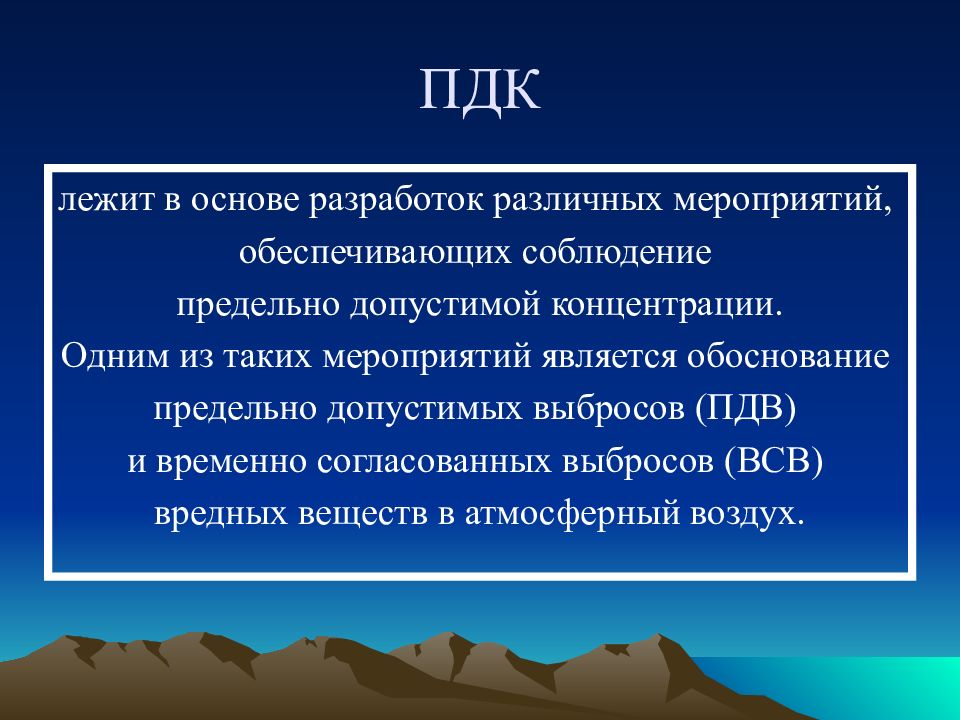 ПДК

лежит в основе разработок различных мероприятий, обеспечивающих соблюдение предельно допустимой концентрации.
Одним из таких мероприятий является обоснование предельно допустимых выбросов (ПДВ) и временно согласованных выбросов (ВСВ) вредных веществ в атмосферный воздух.